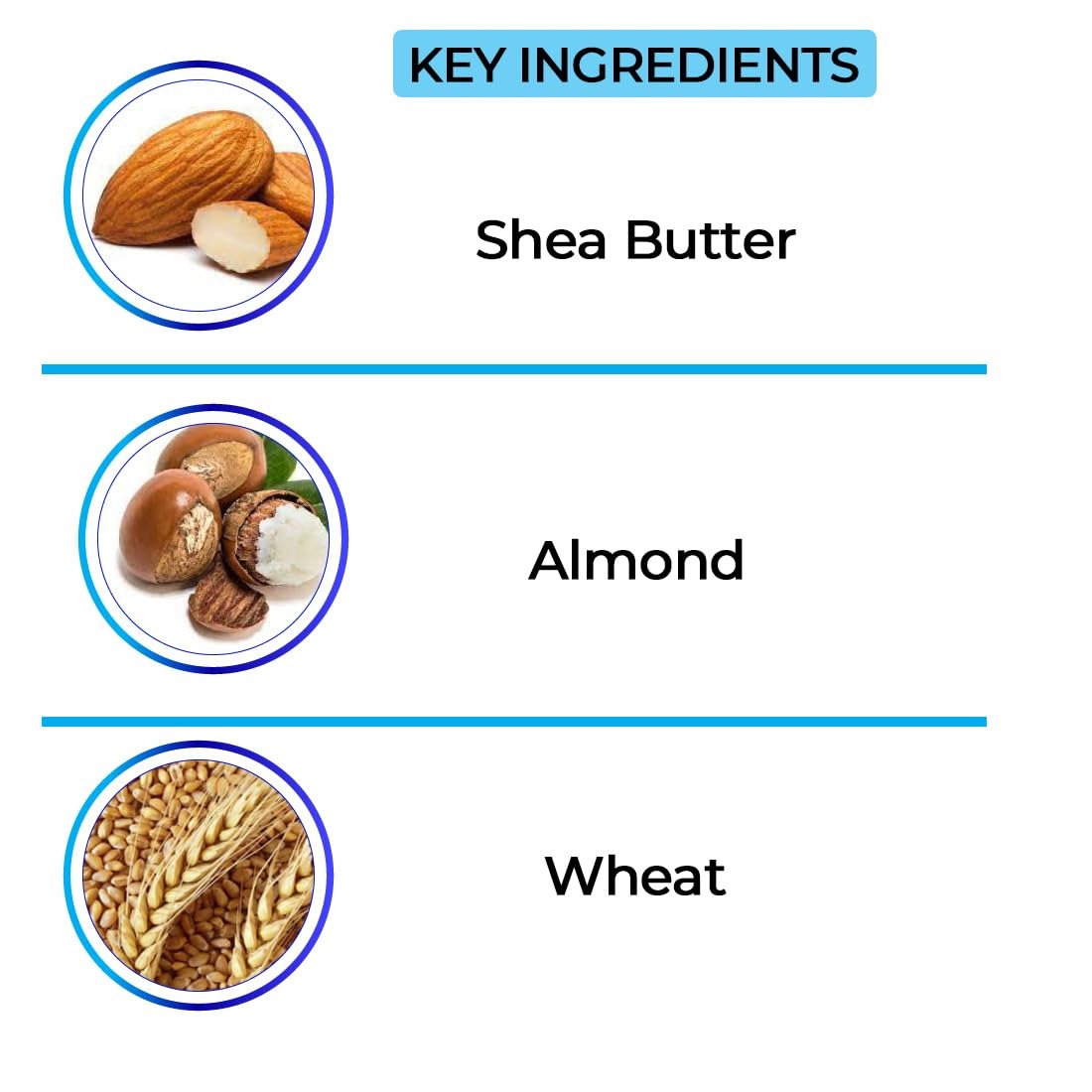 KEY INGREDIENTS

Shea Butter

Almond

Wheat